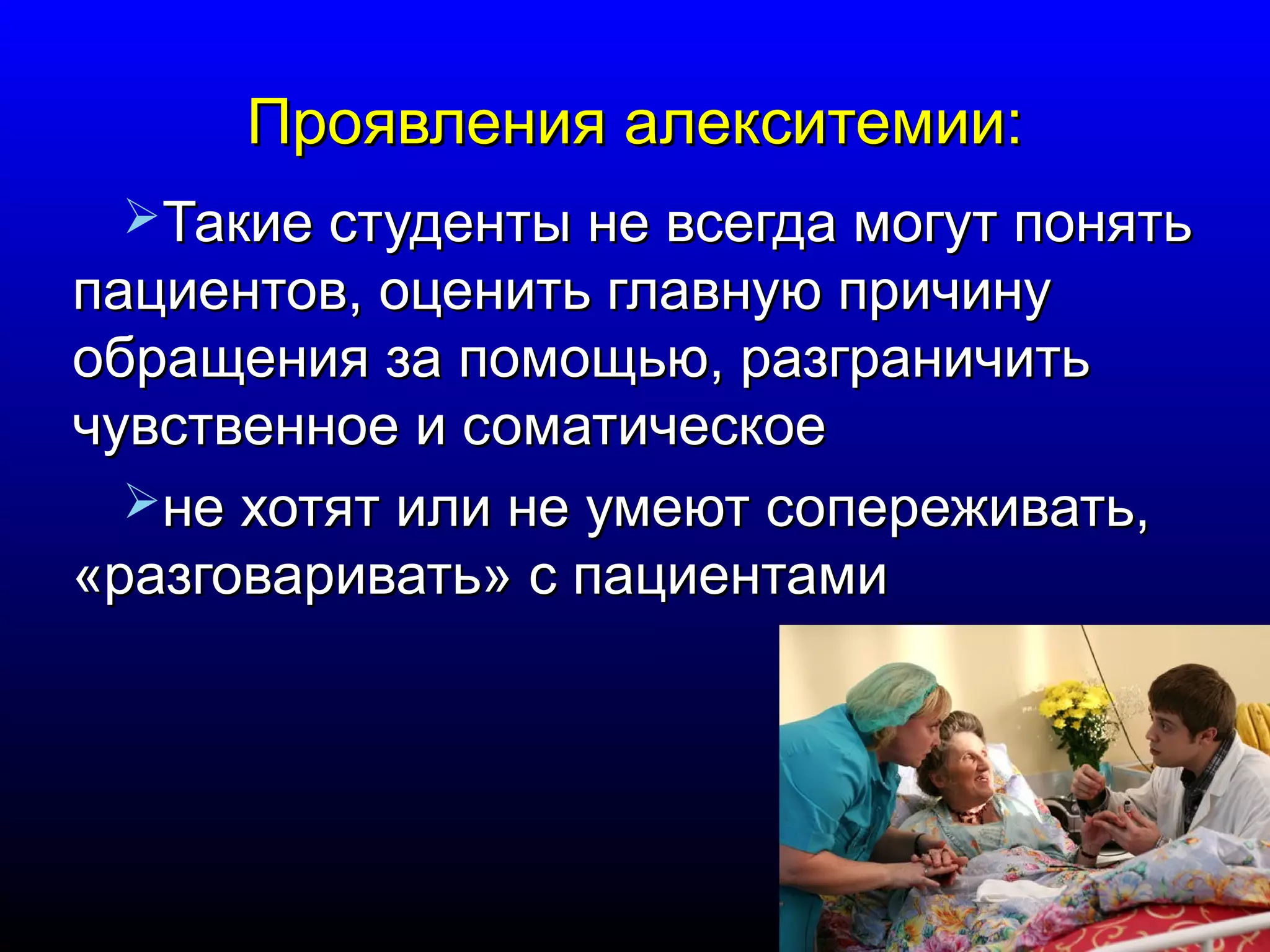 Проявления алекситемии:

➢Такие студенты не всегда могут понять пациентов, оценить главную причину обращения за помощью, разграничить чувственное и соматическое

➢не хотят или не умеют сопереживать, «разговаривать» с пациентами